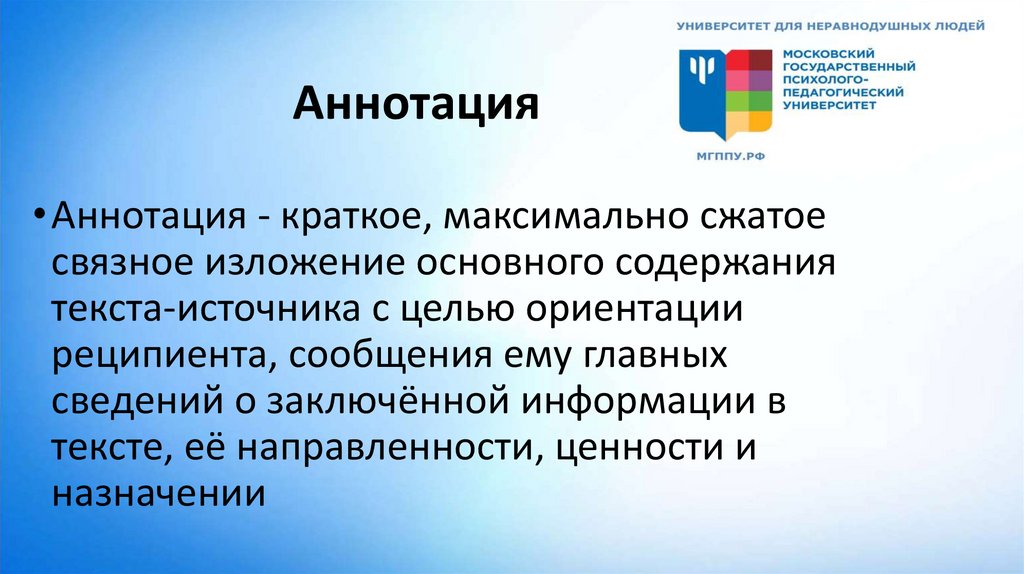 УНИВЕРСИТЕТ ДЛЯ НЕРАВНОДУШНЫХ ЛЮДЕЙ

МОСКОВСКИЙ ГОСУДАРСТВЕННЫЙ ПСИХОЛОГО-ПЕДАГОГИЧЕСКИЙ УНИВЕРСИТЕТ

МГППУ.РФ

Аннотация

• Аннотация - краткое, максимально сжатое связное изложение основного содержания текста-источника с целью ориентации реципиента, сообщения ему главных сведений о заключённой информации в тексте, её направленности, ценности и назначении